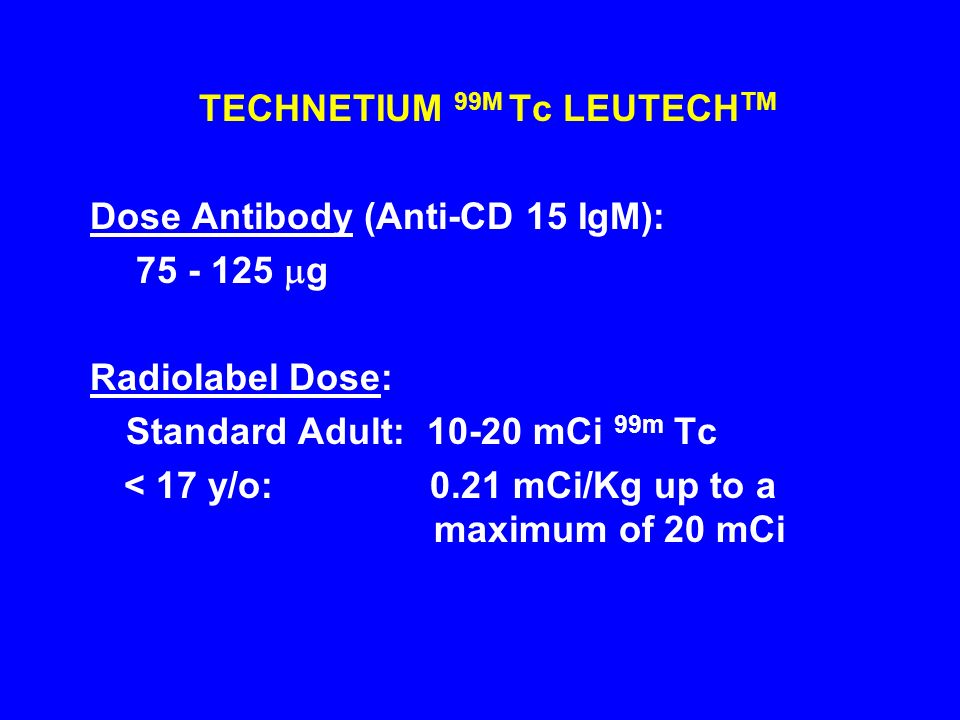 TECHNETIUM $^{99M}$ Tc LEUTECH$^{TM}$

Dose Antibody (Anti-CD 15 IgM):
75 - 125 $\mu$g

Radiolabel Dose:
Standard Adult: 10-20 mCi $^{99m}$ Tc
< 17 y/o: 0.21 mCi/Kg up to a maximum of 20 mCi